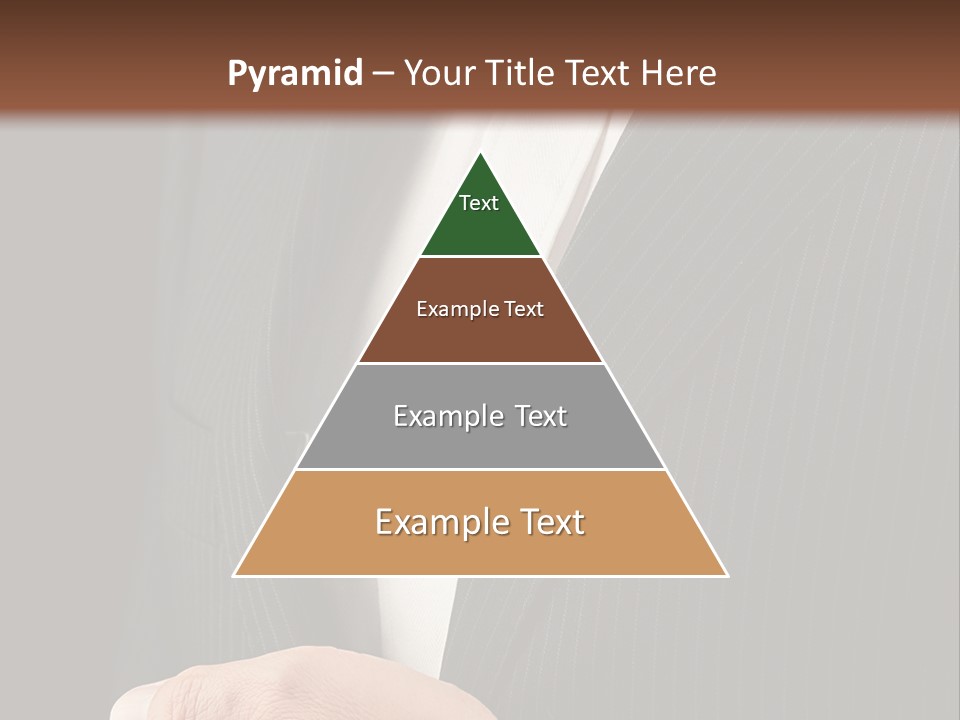 Pyramid – Your Title Text Here

Text

Example Text

Example Text

Example Text